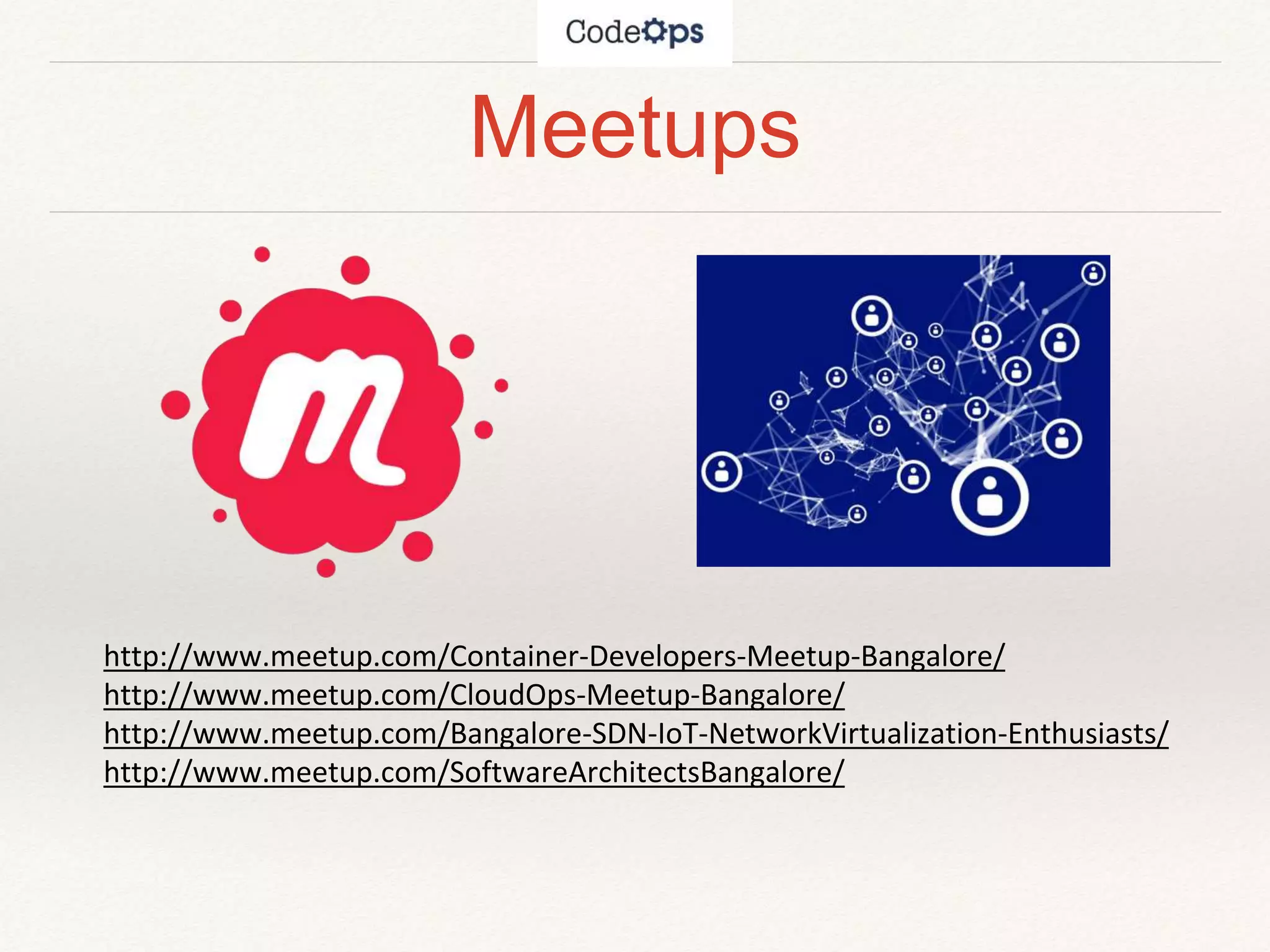 CodeOps

Meetups

m

http://www.meetup.com/Container-Developers-Meetup-Bangalore/
http://www.meetup.com/CloudOps-Meetup-Bangalore/
http://www.meetup.com/Bangalore-SDN-IoT-NetworkVirtualization-Enthusiasts/
http://www.meetup.com/SoftwareArchitectsBangalore/